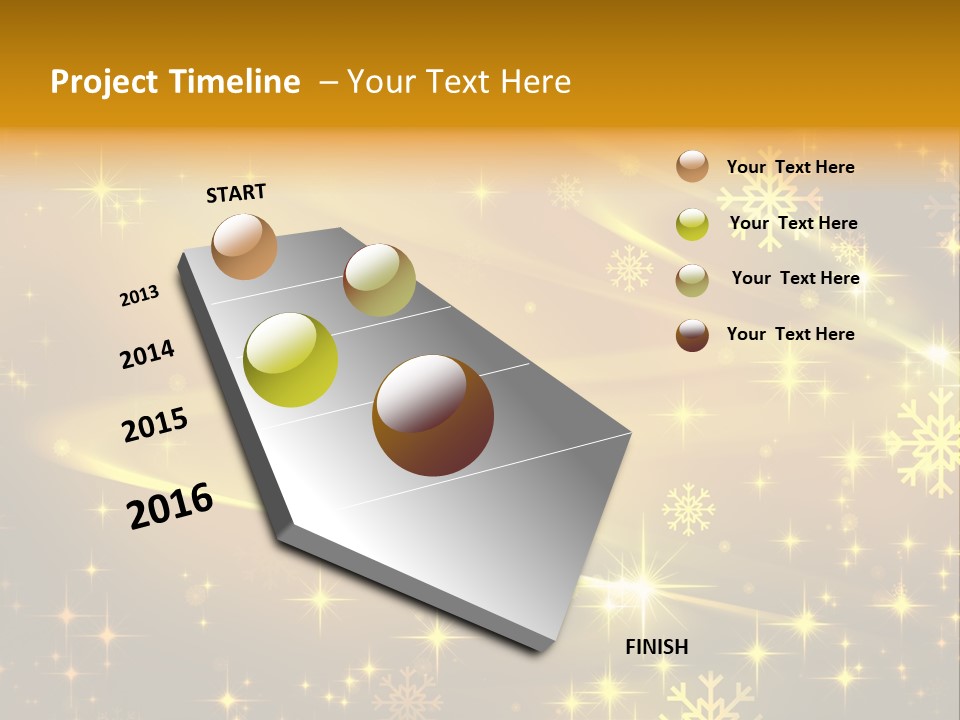 Project Timeline – Your Text Here

START

2013

2014

2015

2016

FINISH

Your Text Here

Your Text Here

Your Text Here

Your Text Here